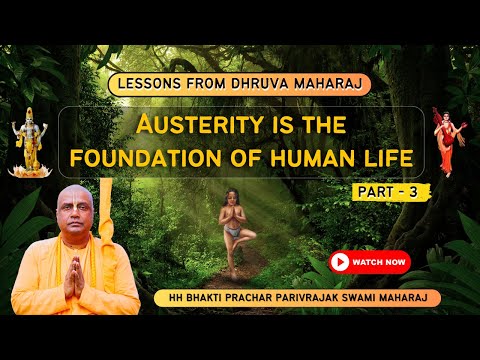 LESSONS FROM DHRUVA MAHARAJ

AUSTERITY IS THE FOUNDATION OF HUMAN LIFE

PART - 3

WATCH NOW

HH BHAKTI PRACHAR PARIVRAJAK SWAMI MAHARAJ